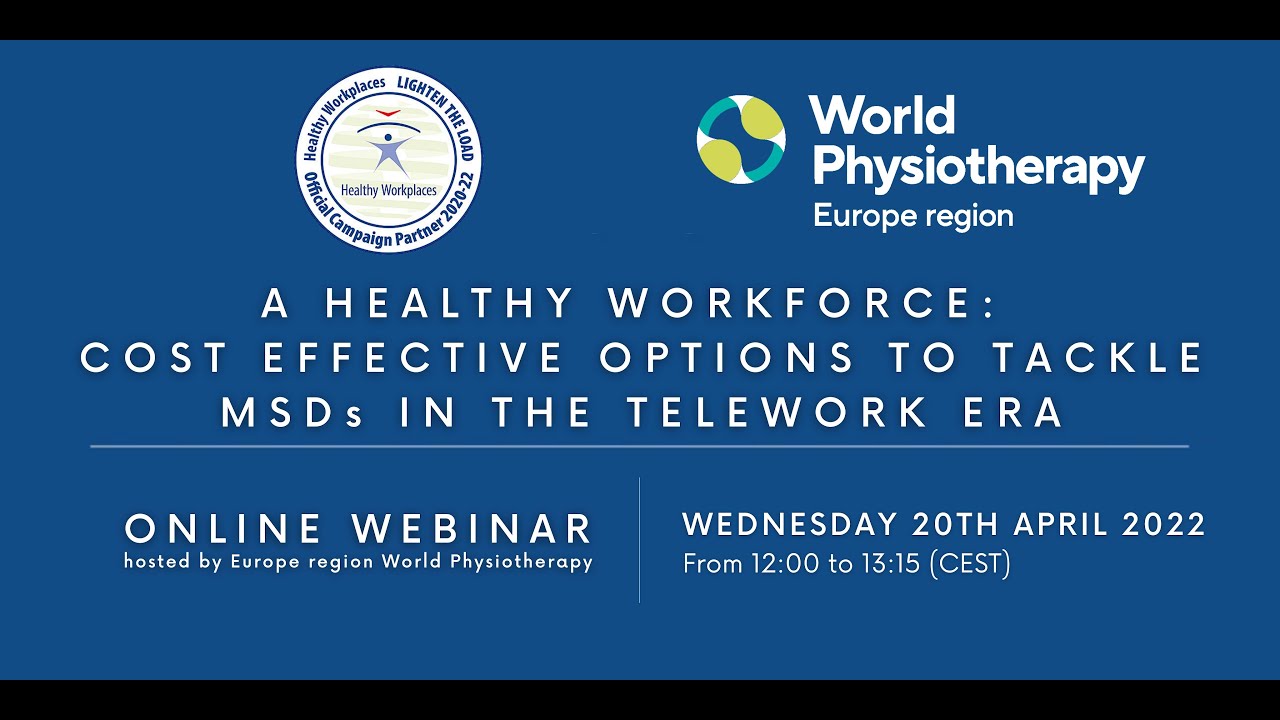 Healthy Workplaces LIGHTEN THE LOAD
Healthy Workplaces
Official Campaign Partner 2020-22

World Physiotherapy
Europe region

A HEALTHY WORKFORCE: COST EFFECTIVE OPTIONS TO TACKLE MSDs IN THE TELEWORK ERA

ONLINE WEBINAR
hosted by Europe region World Physiotherapy

WEDNESDAY 20TH APRIL 2022
From 12:00 to 13:15 (CEST)